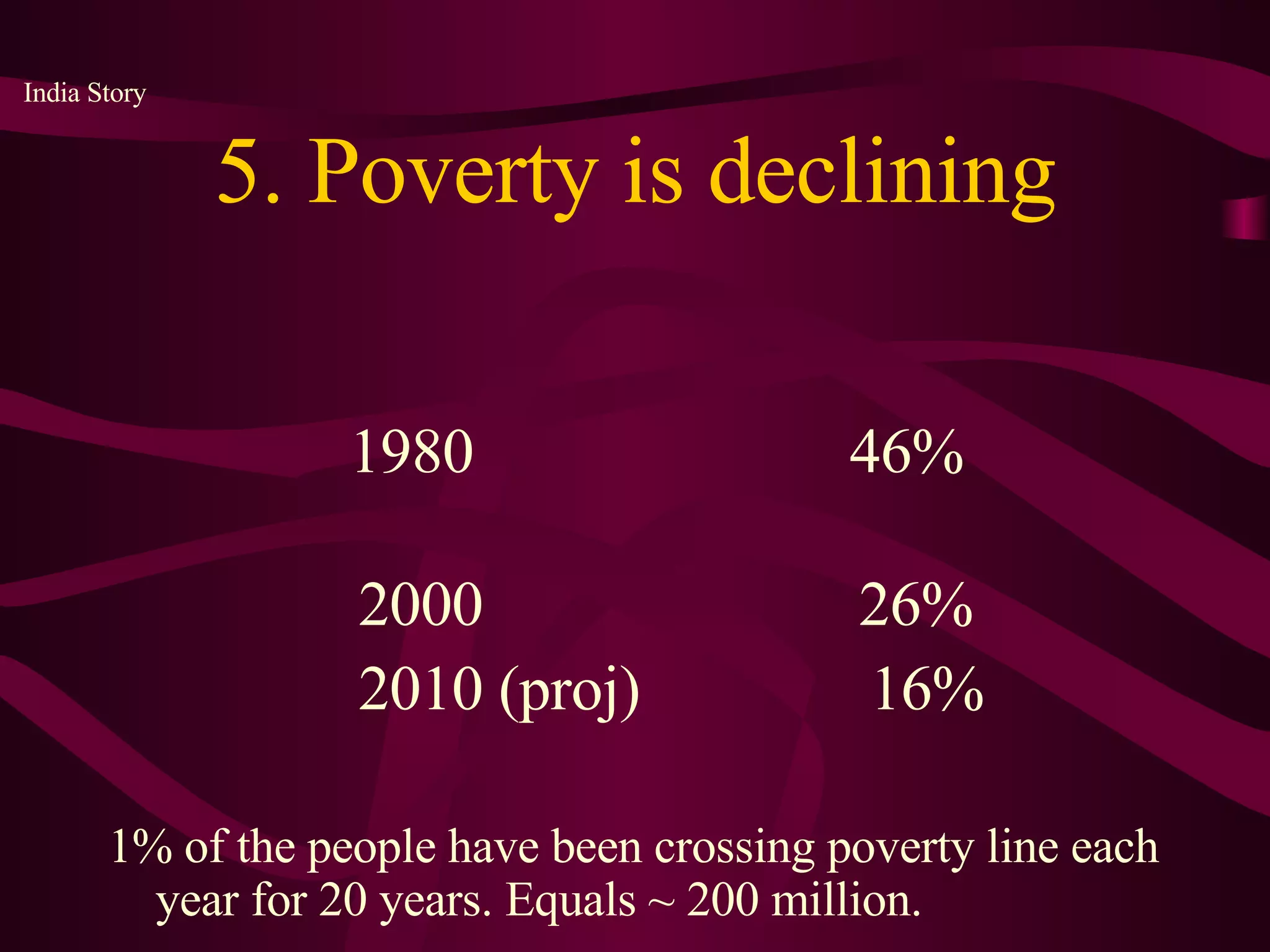 India Story

5. Poverty is declining

1980 46%

2000 26%

2010 (proj) 16%

1% of the people have been crossing poverty line each year for 20 years. Equals ~ 200 million.